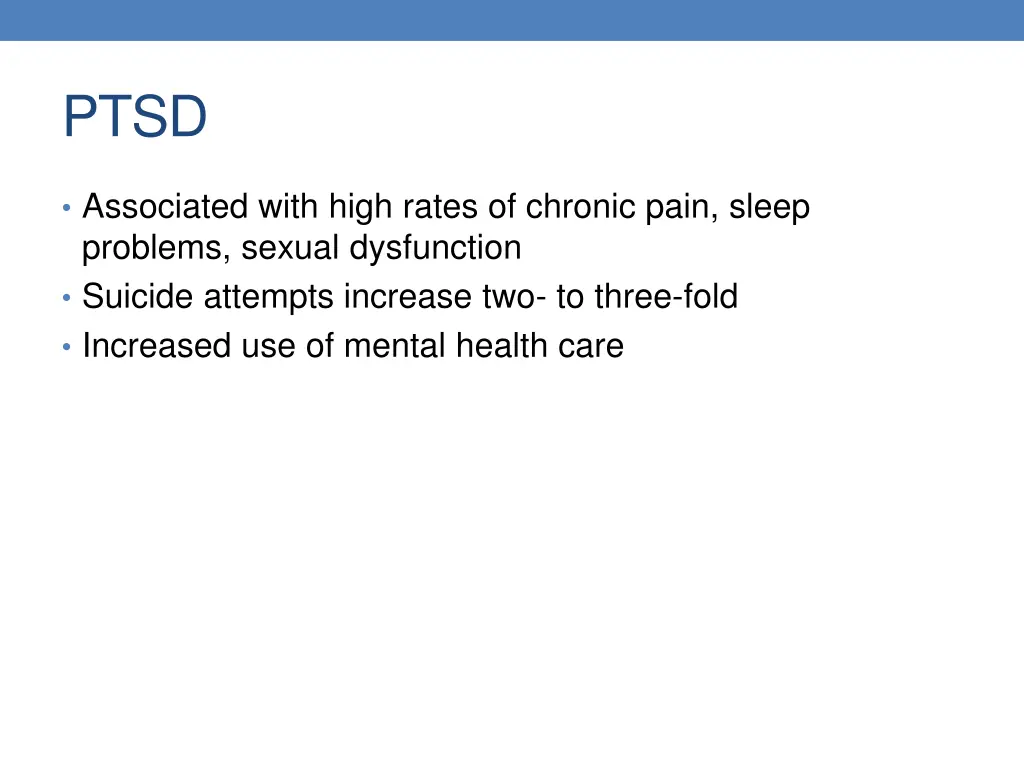 PTSD

• Associated with high rates of chronic pain, sleep problems, sexual dysfunction
• Suicide attempts increase two- to three-fold
• Increased use of mental health care